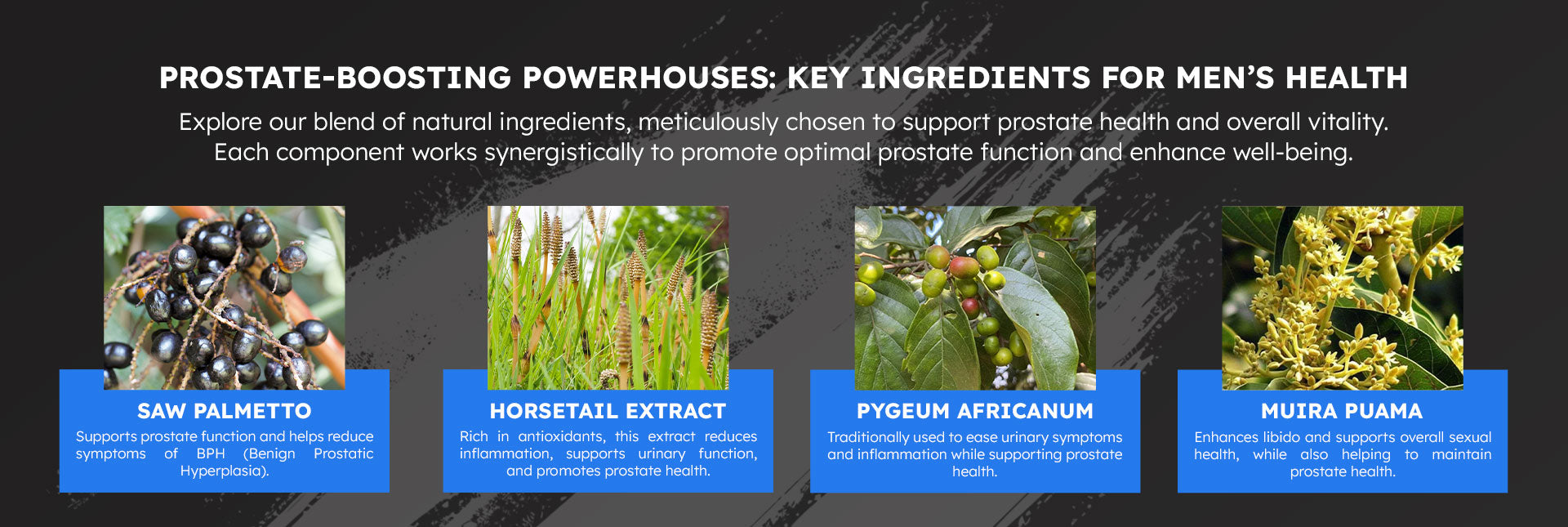 PROSTATE-BOOSTING POWERHOUSES: KEY INGREDIENTS FOR MEN'S HEALTH

Explore our blend of natural ingredients, meticulously chosen to support prostate health and overall vitality. Each component works synergistically to promote optimal prostate function and enhance well-being.

SAW PALMETTO

Supports prostate function and helps reduce symptoms of BPH (Benign Prostatic Hyperplasia).

HORSETAIL EXTRACT

Rich in antioxidants, this extract reduces inflammation, supports urinary function, and promotes prostate health.

PYGEUM AFRICANUM

Traditionally used to ease urinary symptoms and inflammation while supporting prostate health.

MUIRA PUAMA

Enhances libido and supports overall sexual health, while also helping to maintain prostate health.